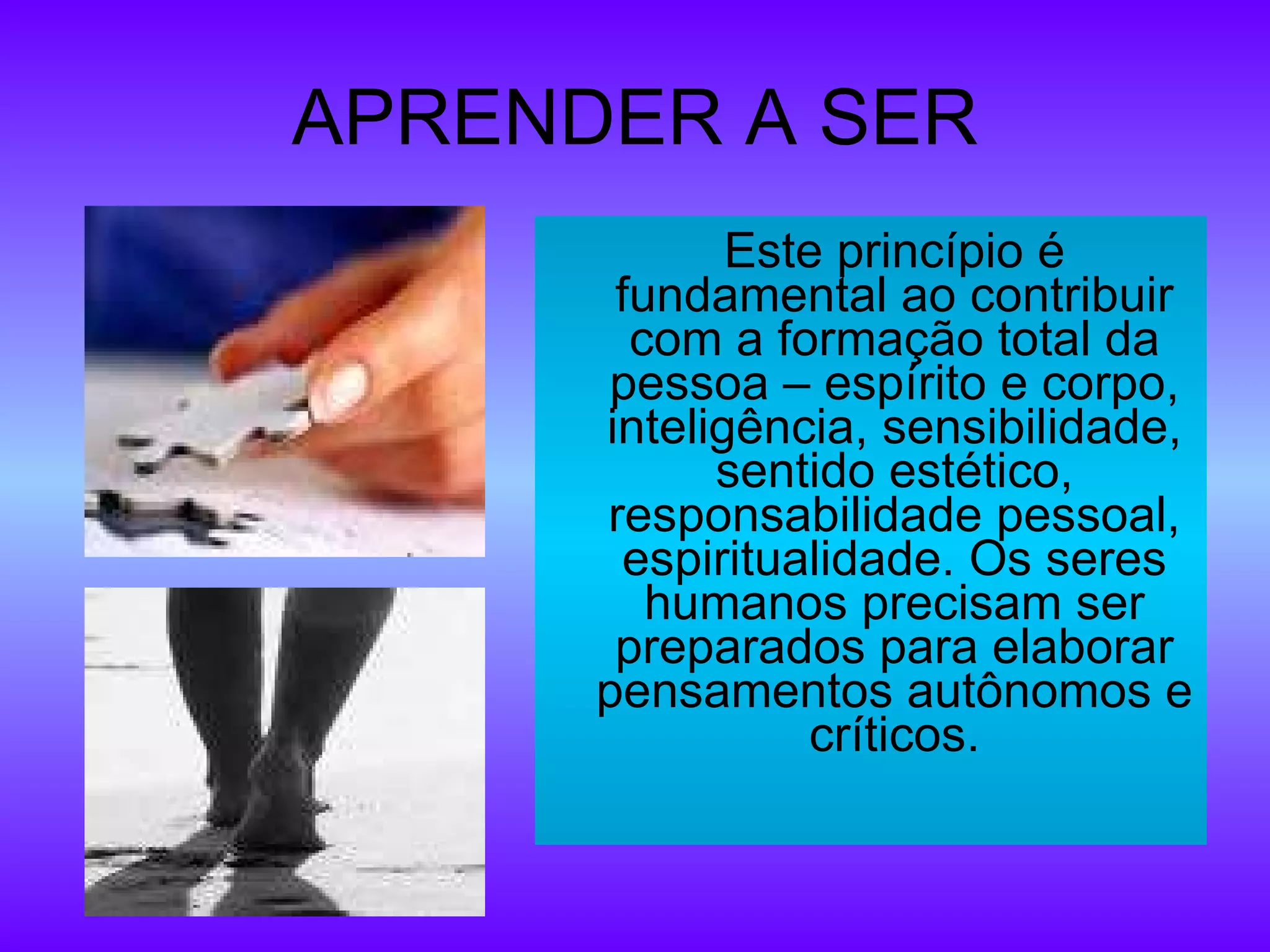 APRENDER A SER

Este princípio é fundamental ao contribuir com a formação total da pessoa – espírito e corpo, inteligência, sensibilidade, sentido estético, responsabilidade pessoal, espiritualidade. Os seres humanos precisam ser preparados para elaborar pensamentos autônomos e críticos.